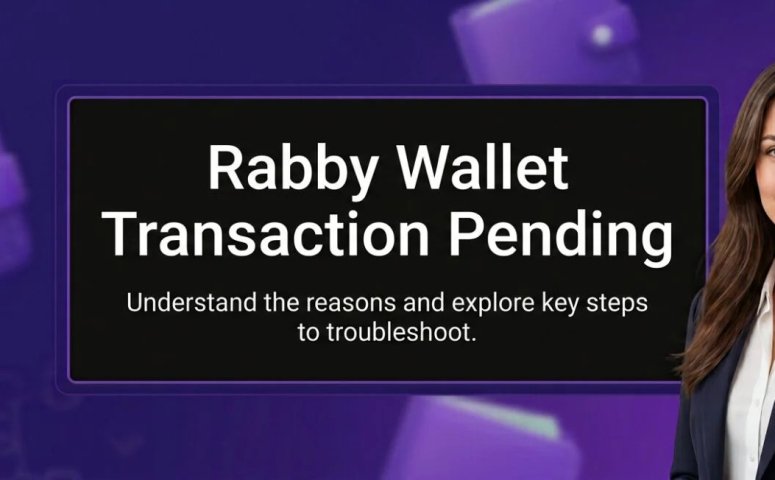 Rabby Wallet Transaction Pending

Understand the reasons and explore key steps to troubleshoot.